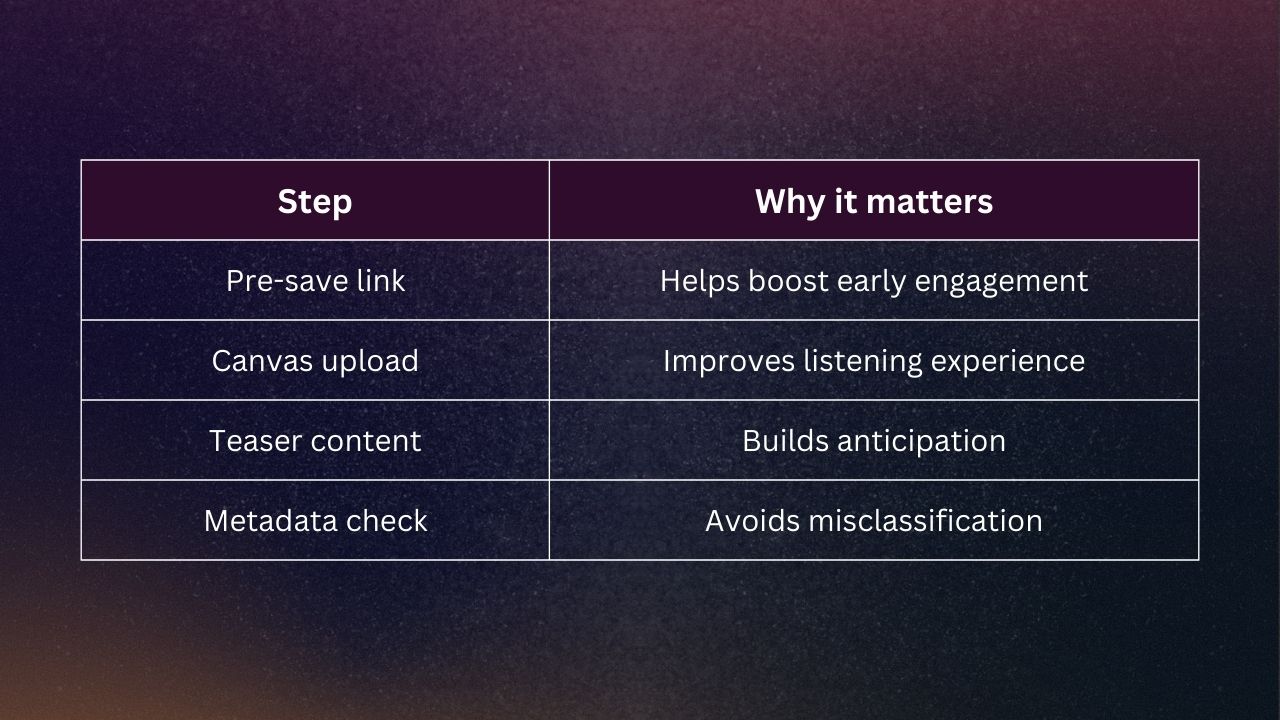 | Step | Why it matters |
|---|---|
| Pre-save link | Helps boost early engagement |
| Canvas upload | Improves listening experience |
| Teaser content | Builds anticipation |
| Metadata check | Avoids misclassification |